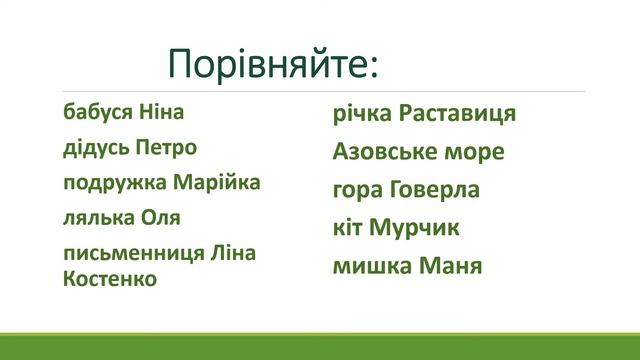 Порівняйте:

бабуся Ніна

дідусь Петро

подружка Марійка

лялька Оля

письменниця Ліна Костенко

річка Раставиця

Азовське море

гора Говерла

кіт Мурчик

мишка Маня